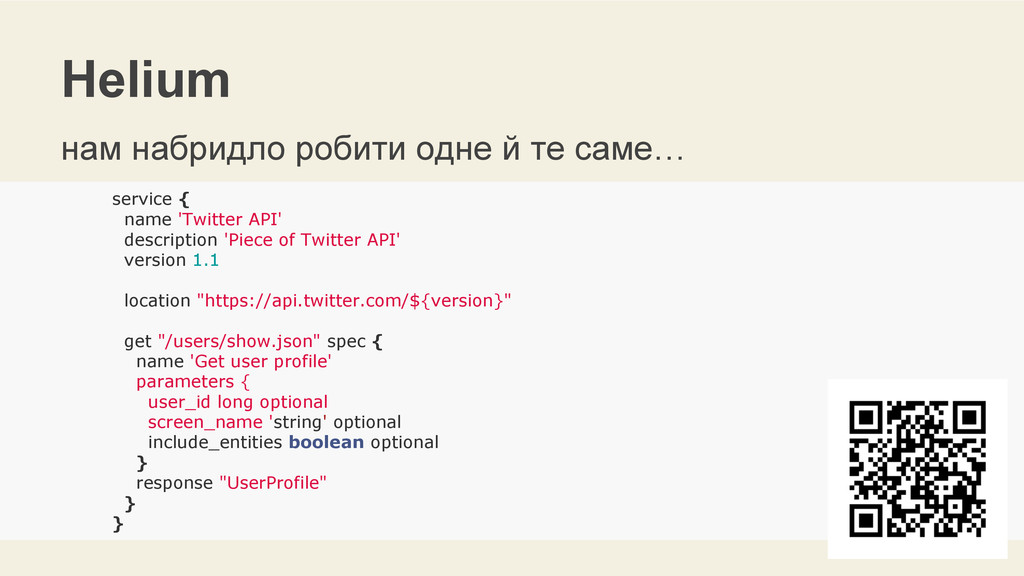 Helium

нам набридло робити одне й те саме…

service {
  name 'Twitter API'
  description 'Piece of Twitter API'
  version 1.1

  location "https://api.twitter.com/${version}"

  get "/users/show.json" spec {
    name 'Get user profile'
    parameters {
      user_id long optional
      screen_name 'string' optional
      include_entities boolean optional
    }
    response "UserProfile"
  }
}